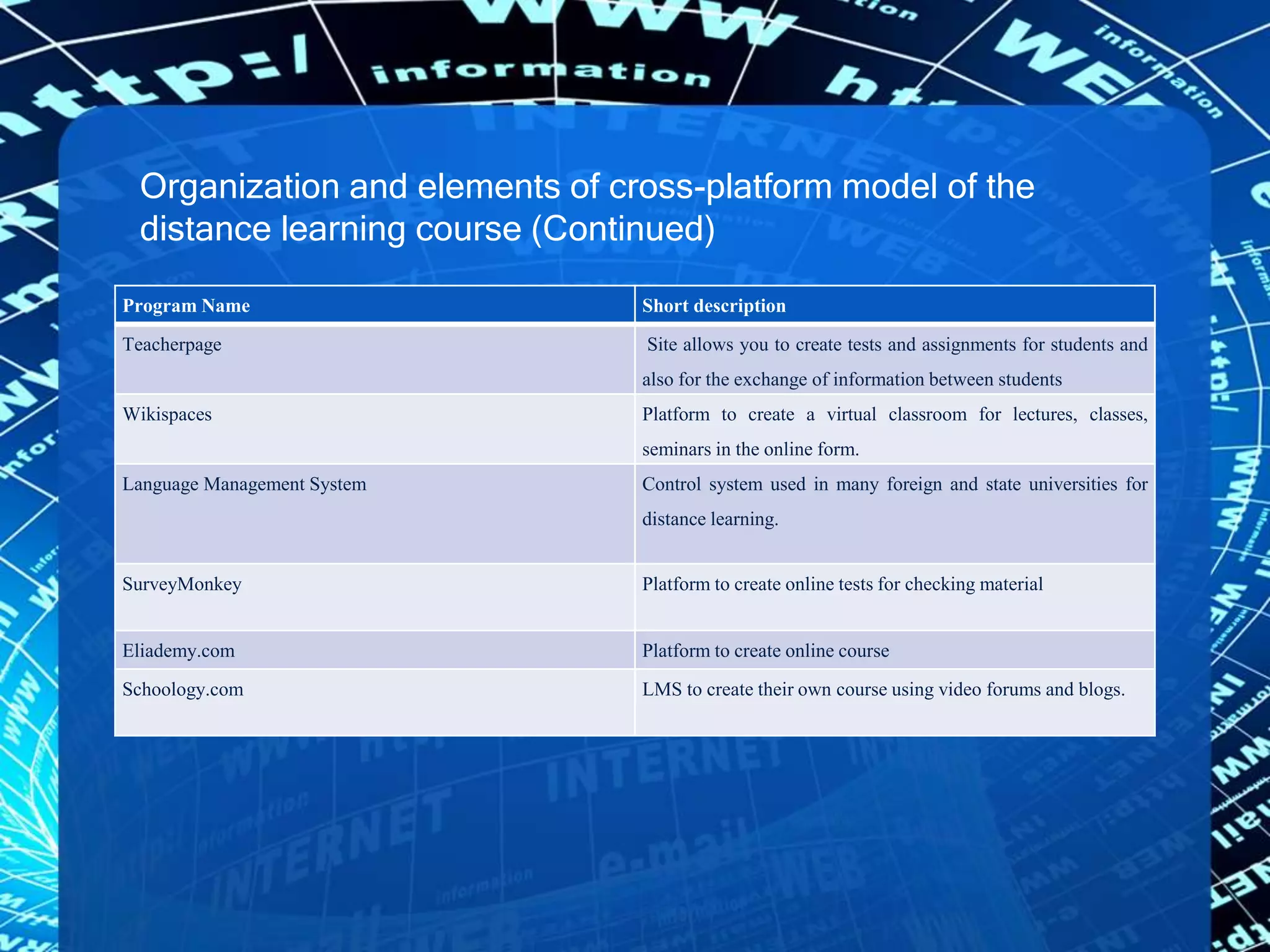 Organization and elements of cross-platform model of the distance learning course (Continued)

| Program Name | Short description |
|---|---|
| Teacherpage | Site allows you to create tests and assignments for students and also for the exchange of information between students |
| Wikispaces | Platform to create a virtual classroom for lectures, classes, seminars in the online form. |
| Language Management System | Control system used in many foreign and state universities for distance learning. |
| SurveyMonkey | Platform to create online tests for checking material |
| Eliademy.com | Platform to create online course |
| Schoology.com | LMS to create their own course using video forums and blogs. |